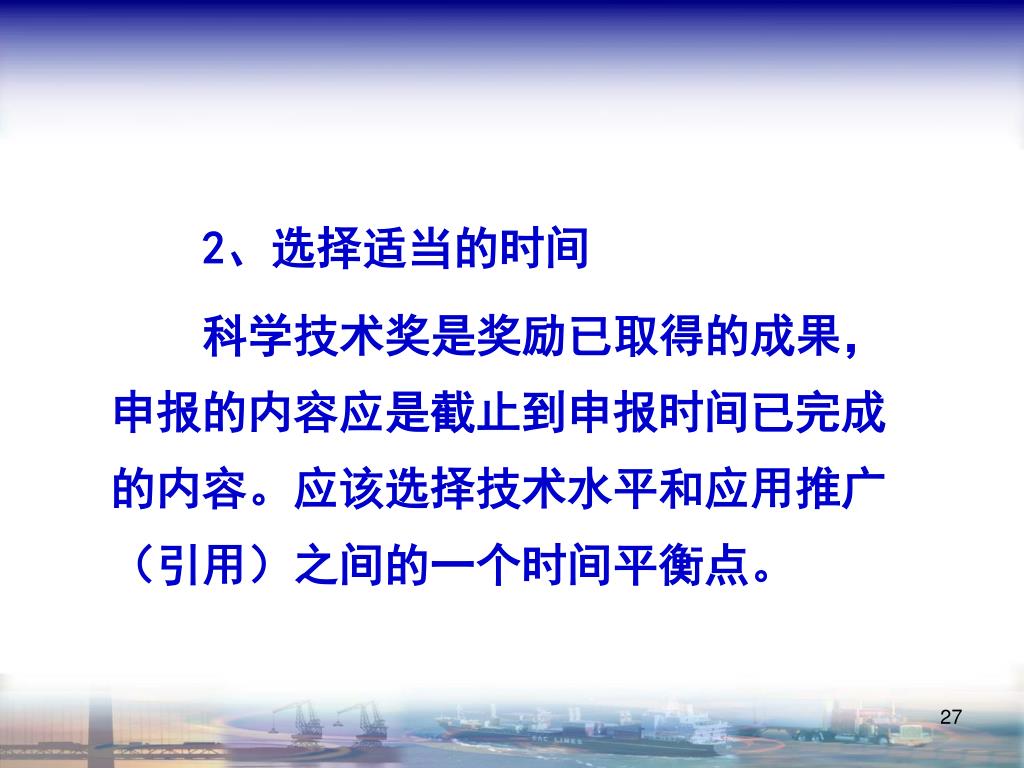 2、选择适当的时间

科学技术奖是奖励已取得的成果，申报的内容应是截止到申报时间已完成的内容。应该选择技术水平和应用推广（引用）之间的一个时间平衡点。

27